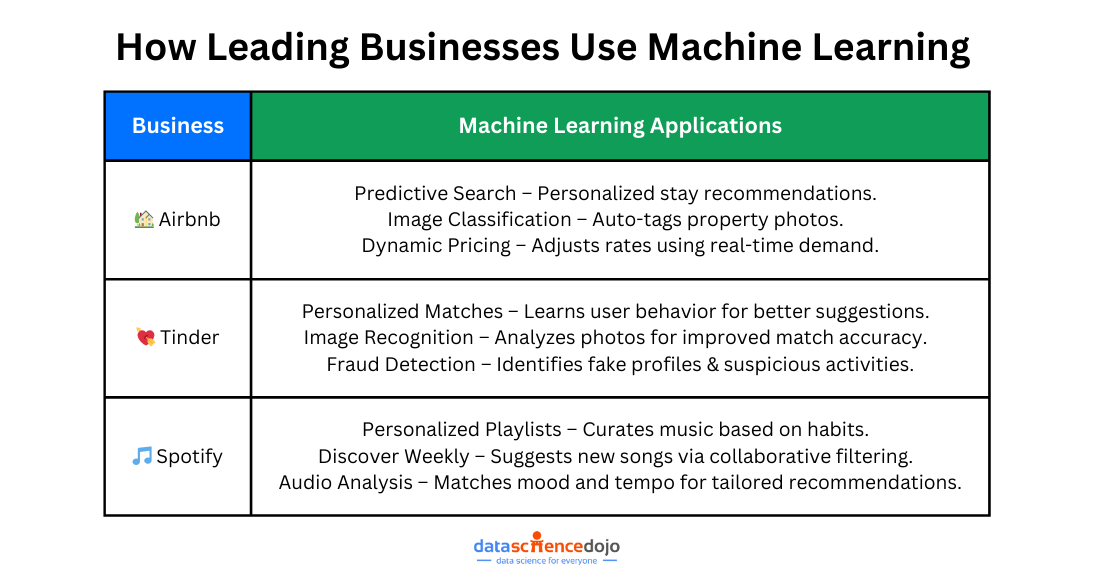 How Leading Businesses Use Machine Learning

| Business | Machine Learning Applications |
|---|---|
| 🏡 Airbnb | Predictive Search – Personalized stay recommendations. Image Classification – Auto-tags property photos. Dynamic Pricing – Adjusts rates using real-time demand. |
| 💘 Tinder | Personalized Matches – Learns user behavior for better suggestions. Image Recognition – Analyzes photos for improved match accuracy. Fraud Detection – Identifies fake profiles & suspicious activities. |
| 🎵 Spotify | Personalized Playlists – Curates music based on habits. Discover Weekly – Suggests new songs via collaborative filtering. Audio Analysis – Matches mood and tempo for tailored recommendations. |

datasciencedojo
data science for everyone